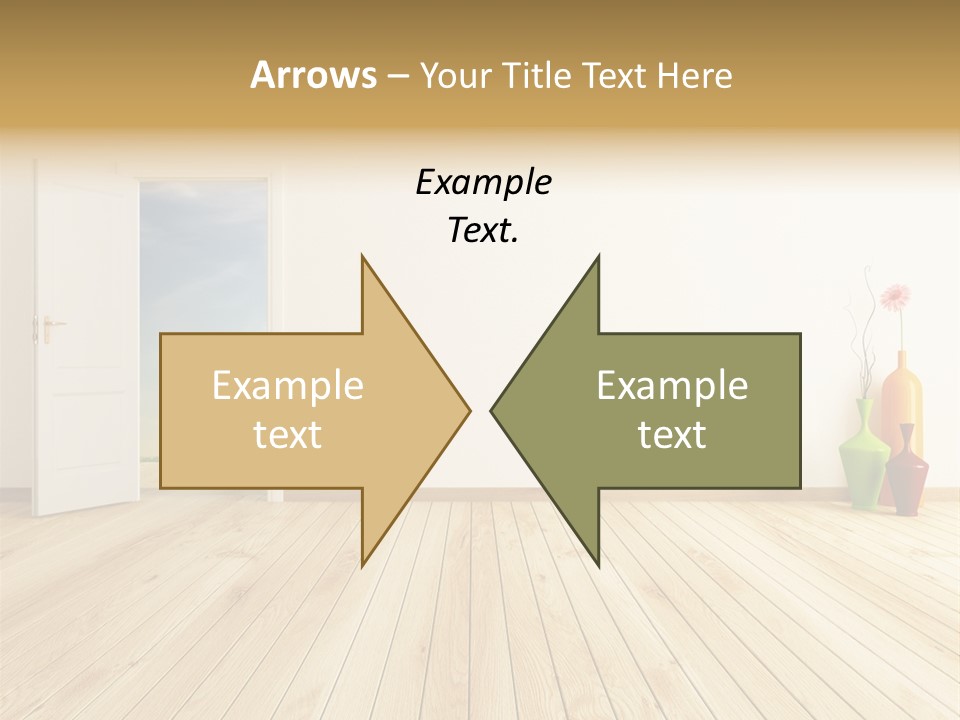 Arrows – Your Title Text Here

Example Text.

Example text

Example text